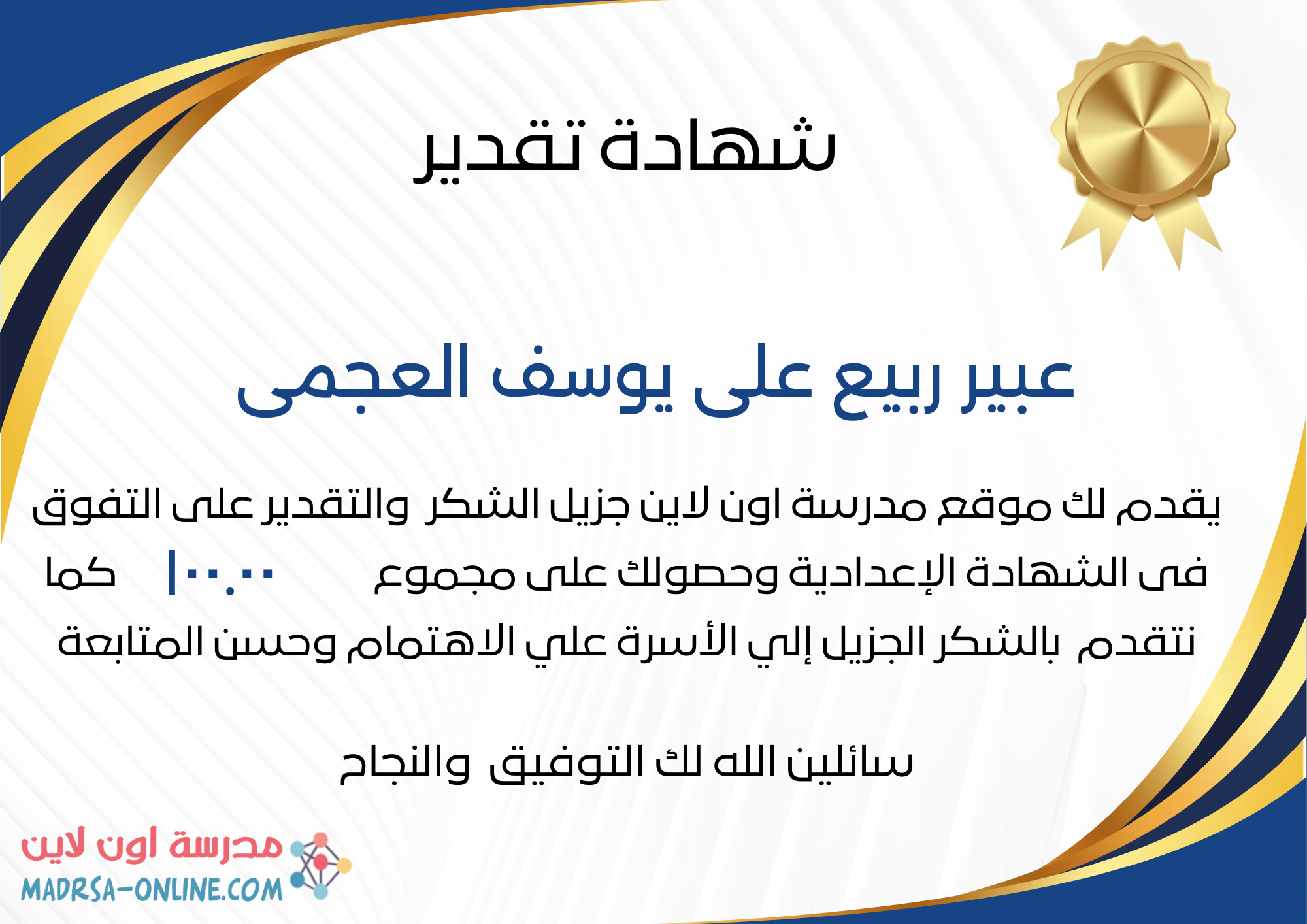 شهادة تقدير

عبير ربيع على يوسف العجمى

يقدم لك موقع مدرسة اون لاين جزيل الشكر والتقدير على التفوق فى الشهادة الإعدادية وحصولك على مجموع ١٠٠.٠٠ كما نتقدم بالشكر الجزيل إلي الأسرة علي الاهتمام وحسن المتابعة

سائلين الله لك التوفيق والنجاح

مدرسة اون لاين
MADRSA-ONLINE.COM